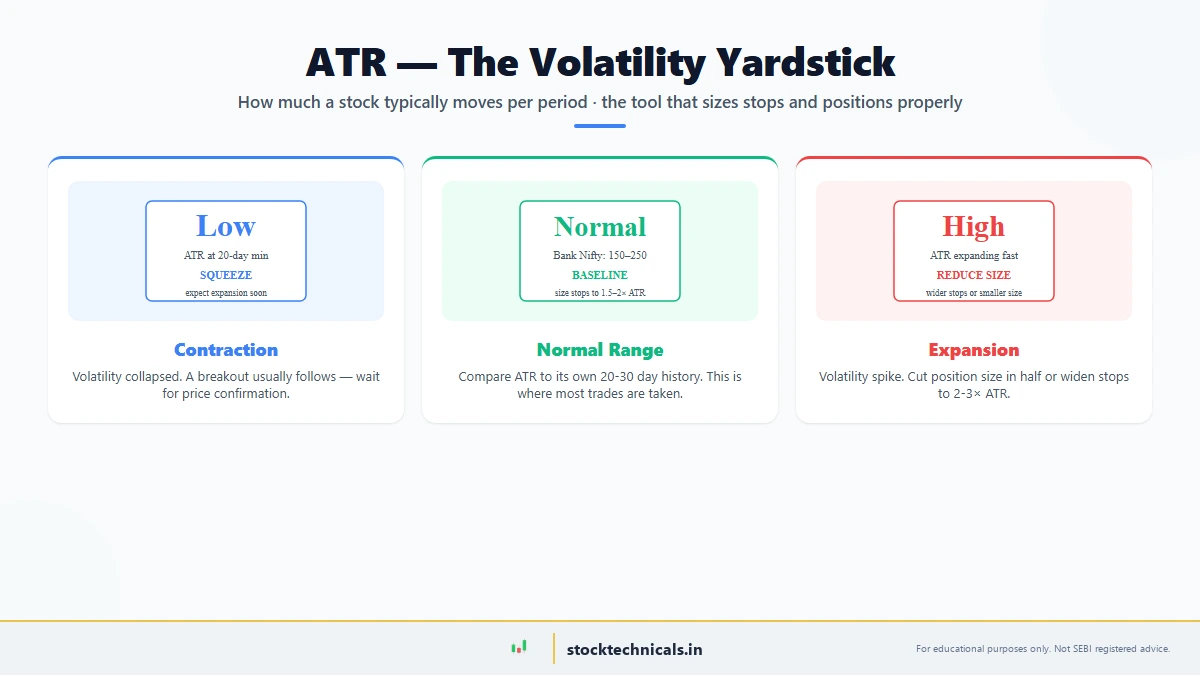 ATR — The Volatility Yardstick

How much a stock typically moves per period · the tool that sizes stops and positions properly

Low

ATR at 20-day min

SQUEEZE

expect expansion soon

Contraction

Volatility collapsed. A breakout usually follows — wait for price confirmation.

Normal

Bank Nifty: 150–250

BASELINE

size stops to 1.5–2× ATR

Normal Range

Compare ATR to its own 20-30 day history. This is where most trades are taken.

High

ATR expanding fast

REDUCE SIZE

wider stops or smaller size

Expansion

Volatility spike. Cut position size in half or widen stops to 2-3× ATR.

stocktechnicals.in

For educational purposes only. Not SEBI registered advice.